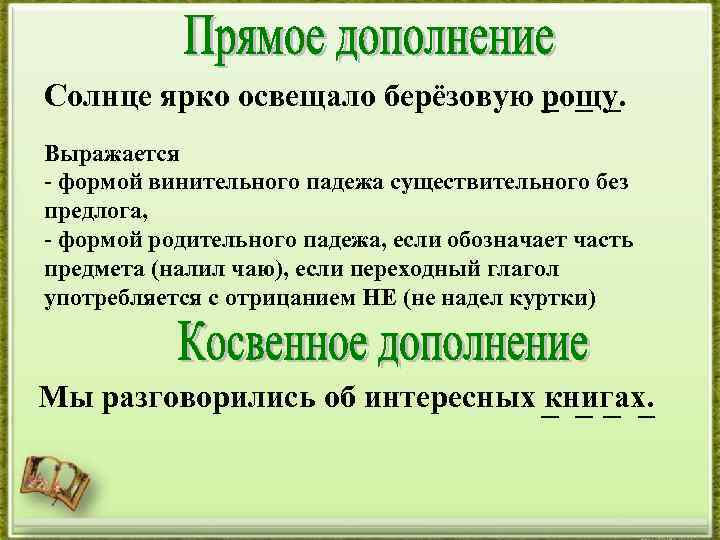 Прямое дополнение

Солнце ярко освещало берёзовую рощу.

Выражается
- формой винительного падежа существительного без предлога,
- формой родительного падежа, если обозначает часть предмета (налил чаю), если переходный глагол употребляется с отрицанием НЕ (не надел куртки)

Косвенное дополнение

Мы разговорились об интересных книгах.